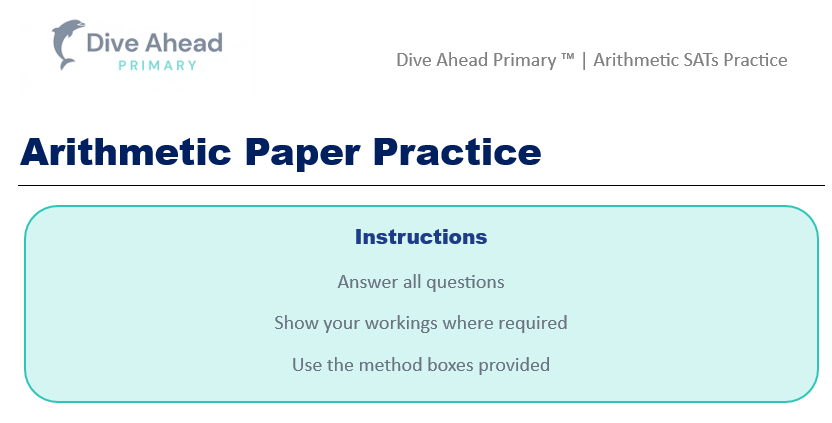 Dive Ahead
PRIMARY

Dive Ahead Primary ™ | Arithmetic SATs Practice

Arithmetic Paper Practice

Instructions

Answer all questions

Show your workings where required

Use the method boxes provided